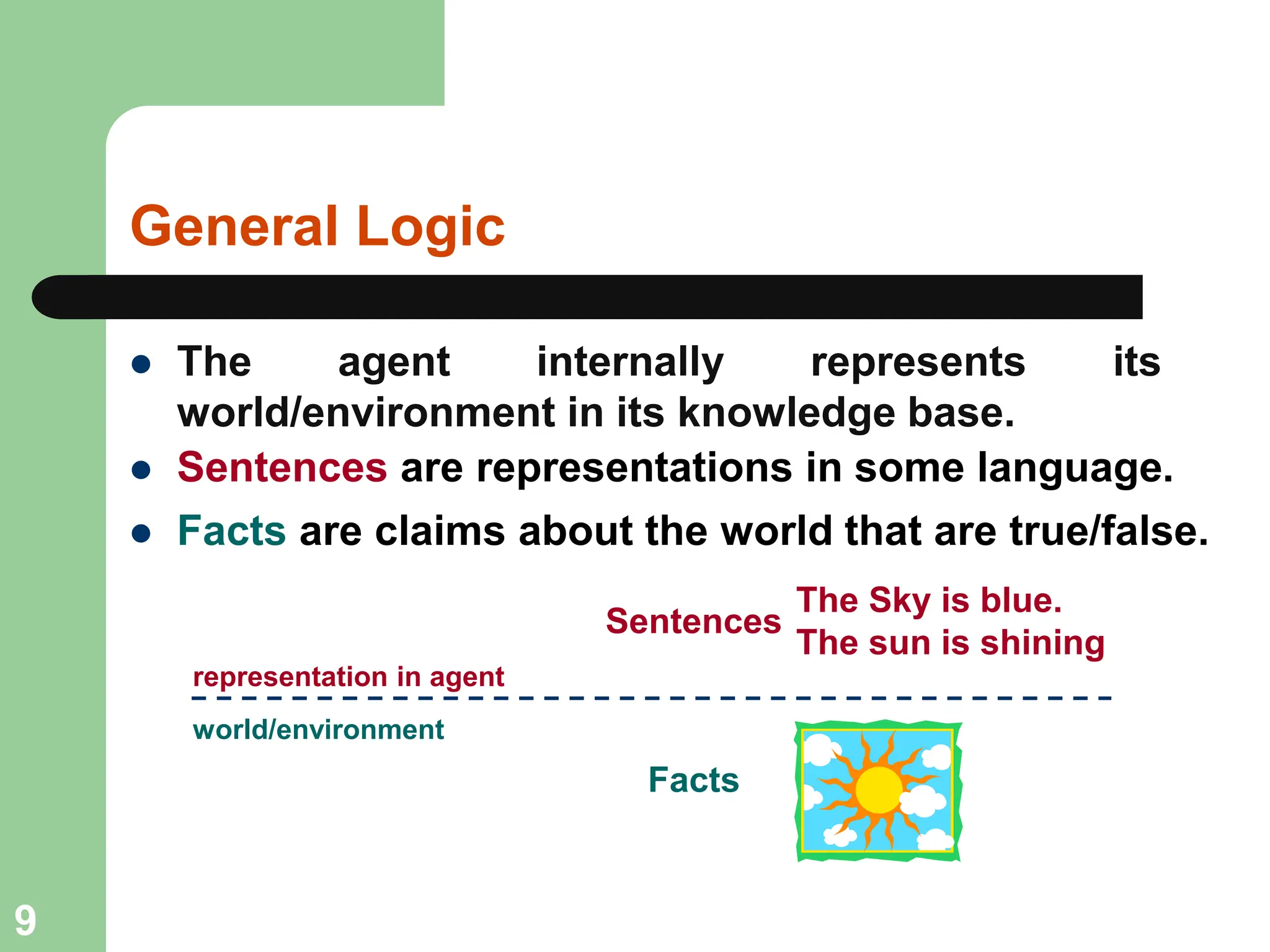 General Logic

- The agent internally represents its world/environment in its knowledge base.
- Sentences are representations in some language.
- Facts are claims about the world that are true/false.

Sentences

The Sky is blue.
The sun is shining

representation in agent

world/environment

Facts

9